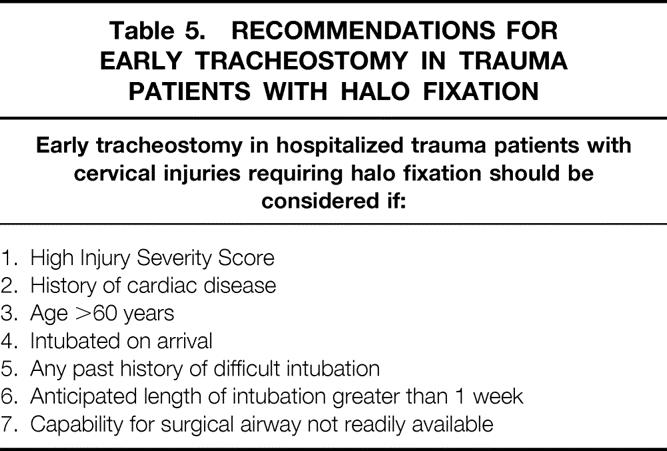 Table 5. RECOMMENDATIONS FOR EARLY TRACHEOSTOMY IN TRAUMA PATIENTS WITH HALO FIXATION

Early tracheostomy in hospitalized trauma patients with cervical injuries requiring halo fixation should be considered if:

1. High Injury Severity Score
2. History of cardiac disease
3. Age >60 years
4. Intubated on arrival
5. Any past history of difficult intubation
6. Anticipated length of intubation greater than 1 week
7. Capability for surgical airway not readily available